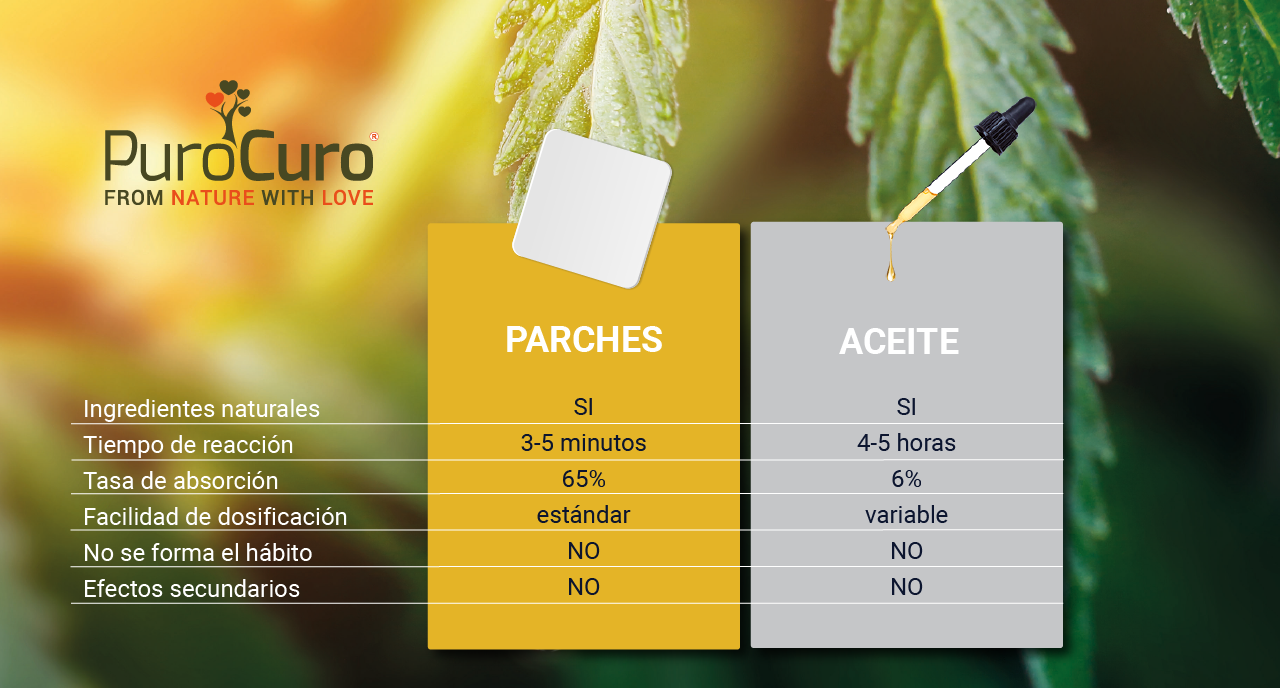 PuroCuro®
FROM NATURE WITH LOVE

| | PARCHES | ACEITE |
|---|---|---|
| Ingredientes naturales | SI | SI |
| Tiempo de reacción | 3-5 minutos | 4-5 horas |
| Tasa de absorción | 65% | 6% |
| Facilidad de dosificación | estándar | variable |
| No se forma el hábito | NO | NO |
| Efectos secundarios | NO | NO |